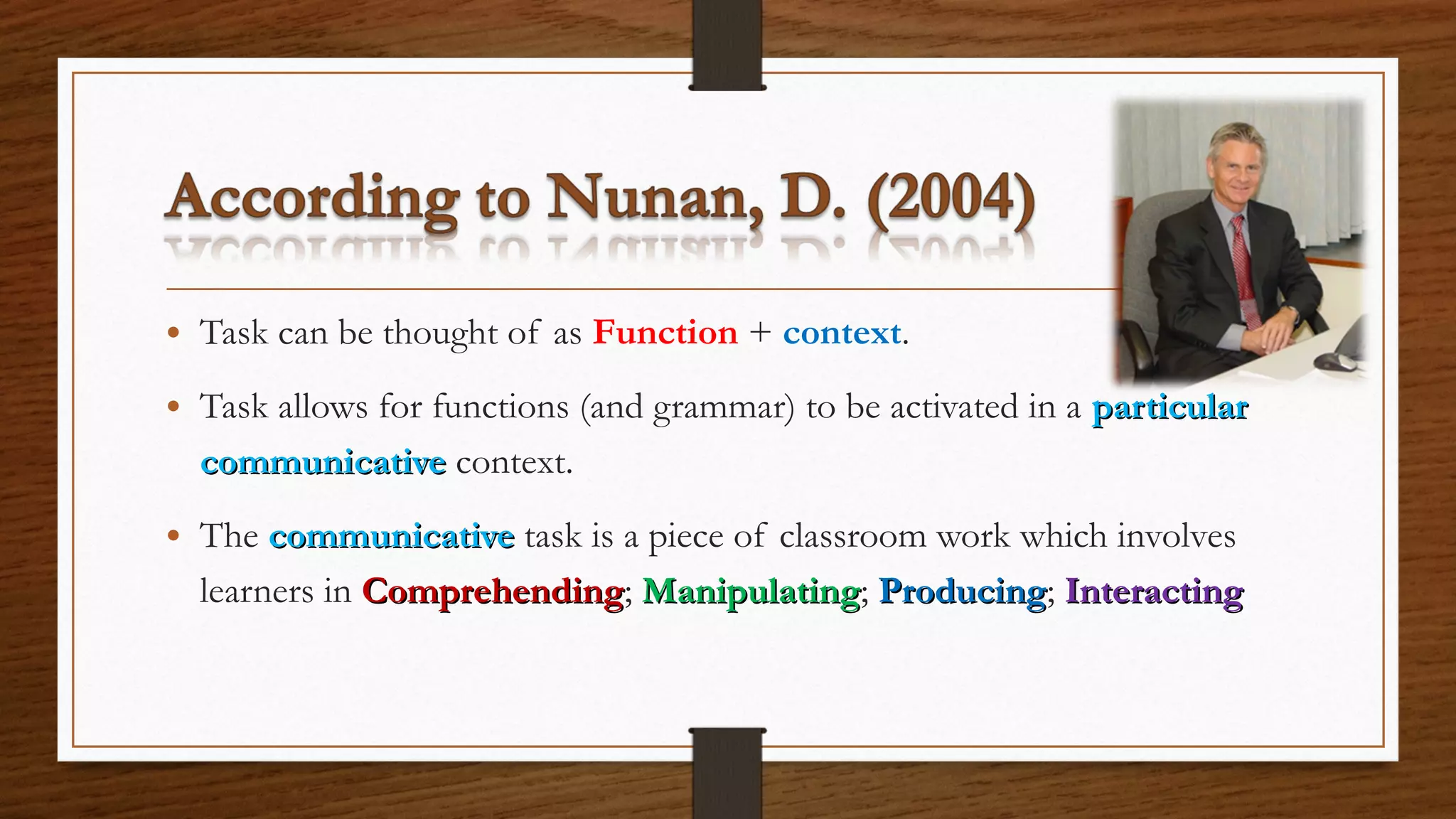 According to Nunan, D. (2004)

• Task can be thought of as Function + context.

• Task allows for functions (and grammar) to be activated in a particular communicative context.

• The communicative task is a piece of classroom work which involves learners in Comprehending; Manipulating; Producing; Interacting